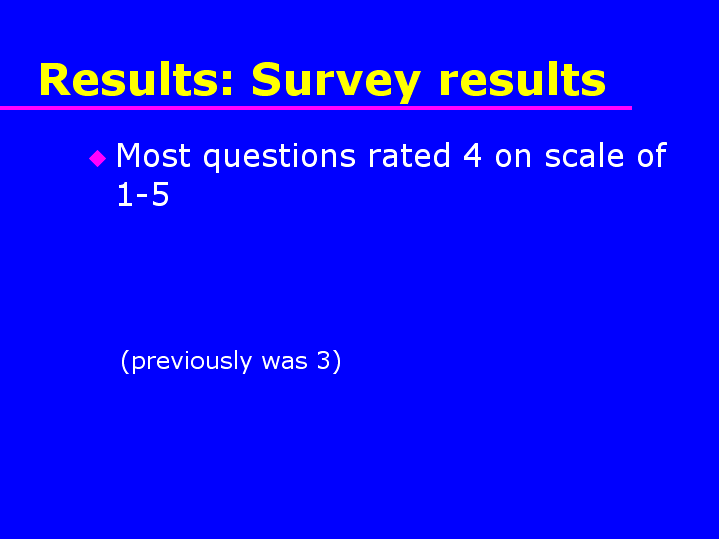 Results: Survey results

Most questions rated 4 on scale of 1-5

(previously was 3)